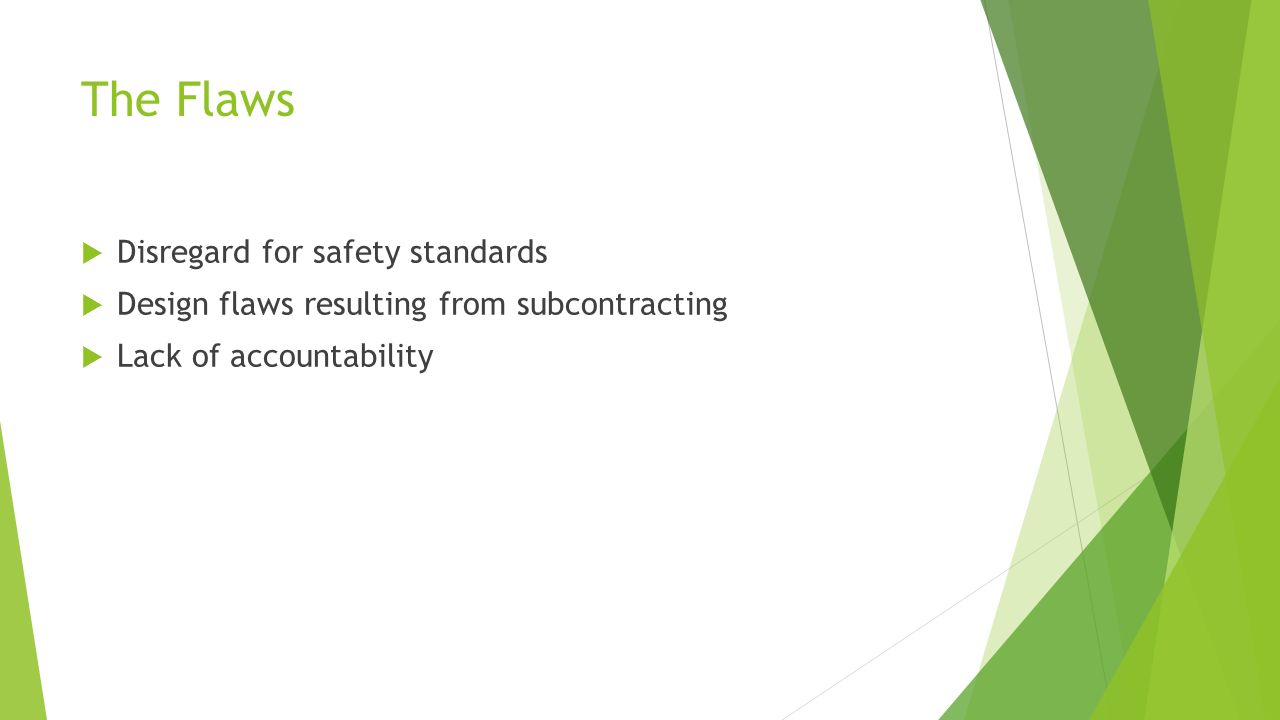 The Flaws

Disregard for safety standards

Design flaws resulting from subcontracting

Lack of accountability